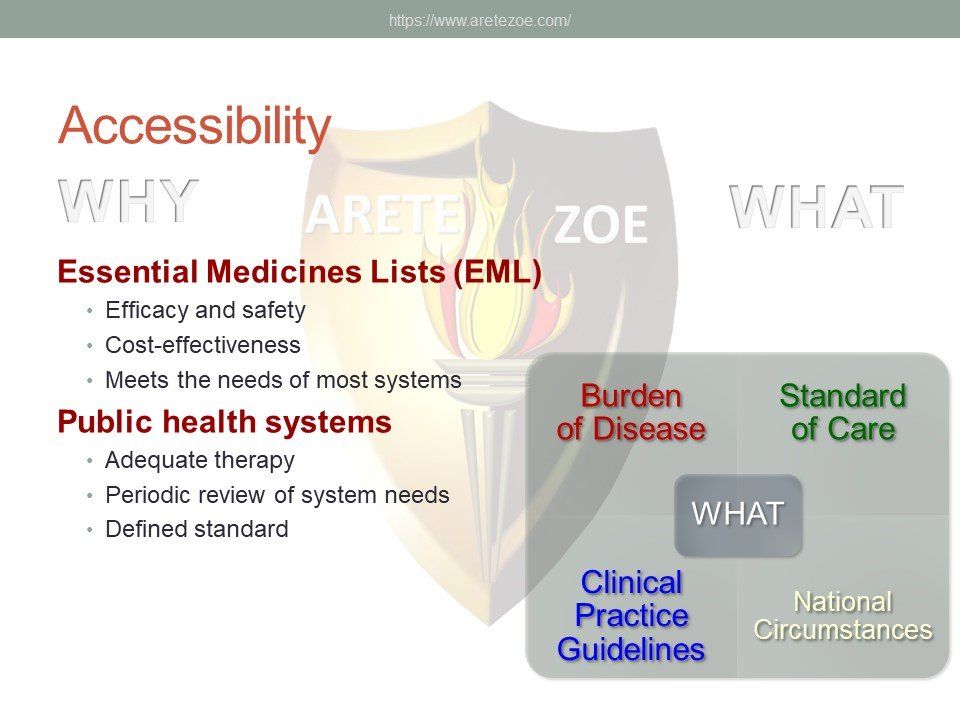 https://www.aretezoe.com/

Accessibility

WHY

ARETE

ZOE

WHAT

Essential Medicines Lists (EML)
• Efficacy and safety
• Cost-effectiveness
• Meets the needs of most systems

Public health systems
• Adequate therapy
• Periodic review of system needs
• Defined standard

Burden of Disease

Standard of Care

WHAT

Clinical Practice Guidelines

National Circumstances